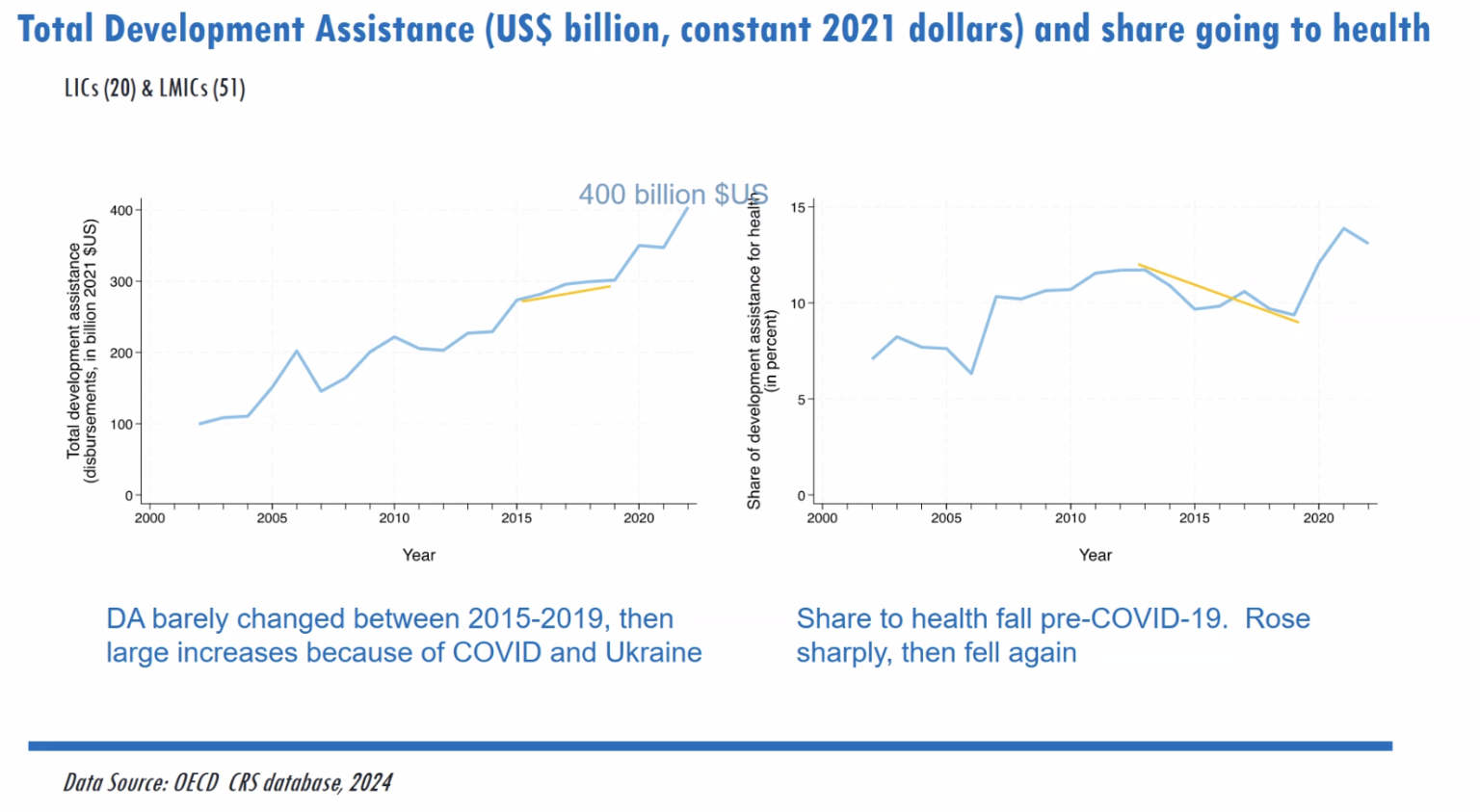 Total Development Assistance (US$ billion, constant 2021 dollars) and share going to health

LICs (20) & LMICs (51)

400 billion $US

Total development assistance (disbursements, in billion 2021 $US)

400
300
200
100
0

2000 2005 2010 2015 2020

Year

Share of development assistance for health (in percent)

15
10
5
0

2000 2005 2010 2015 2020

Year

DA barely changed between 2015-2019, then large increases because of COVID and Ukraine

Share to health fall pre-COVID-19. Rose sharply, then fell again

Data Source: OECD CRS database, 2024